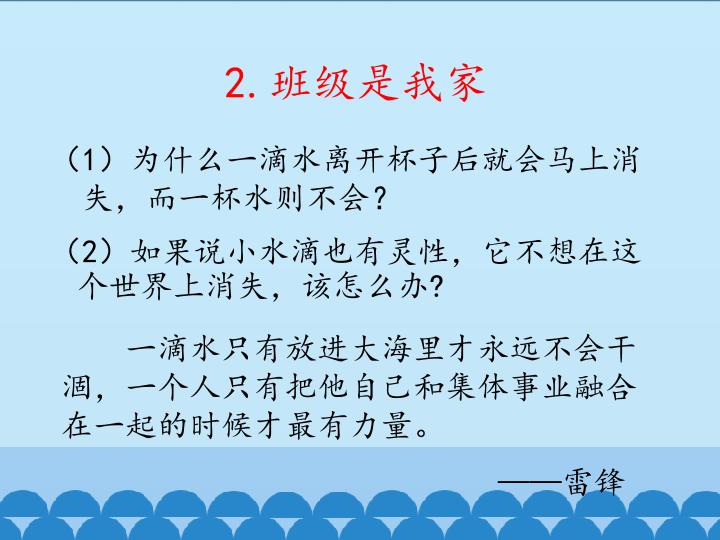 2. 班级是我家

（1）为什么一滴水离开杯子后就会马上消失，而一杯水则不会？

（2）如果说小水滴也有灵性，它不想在这个世界上消失，该怎么办？

一滴水只有放进大海里才永远不会干涸，一个人只有把他自己和集体事业融合在一起的时候才最有力量。

——雷锋